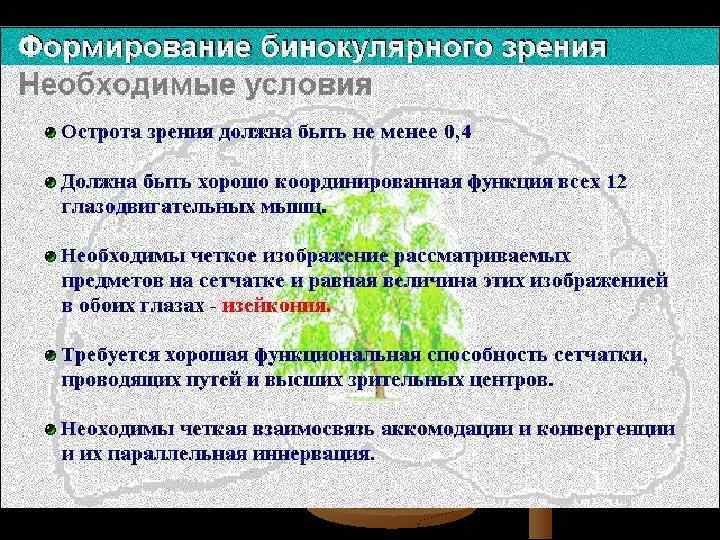 Формирование бинокулярного зрения
Необходимые условия

Острота зрения должна быть не менее 0,4

Должна быть хорошо координированная функция всех 12 глазодвигательных мышц.

Необходимы четкое изображение рассматриваемых предметов на сетчатке и равная величина этих изображенией в обоих глазах - изейкония.

Требуется хорошая функциональная способность сетчатки, проводящих путей и высших зрительных центров.

Неоходимы четкая взаимосвязь аккомодации и конвергенции и их параллельная иннервация.